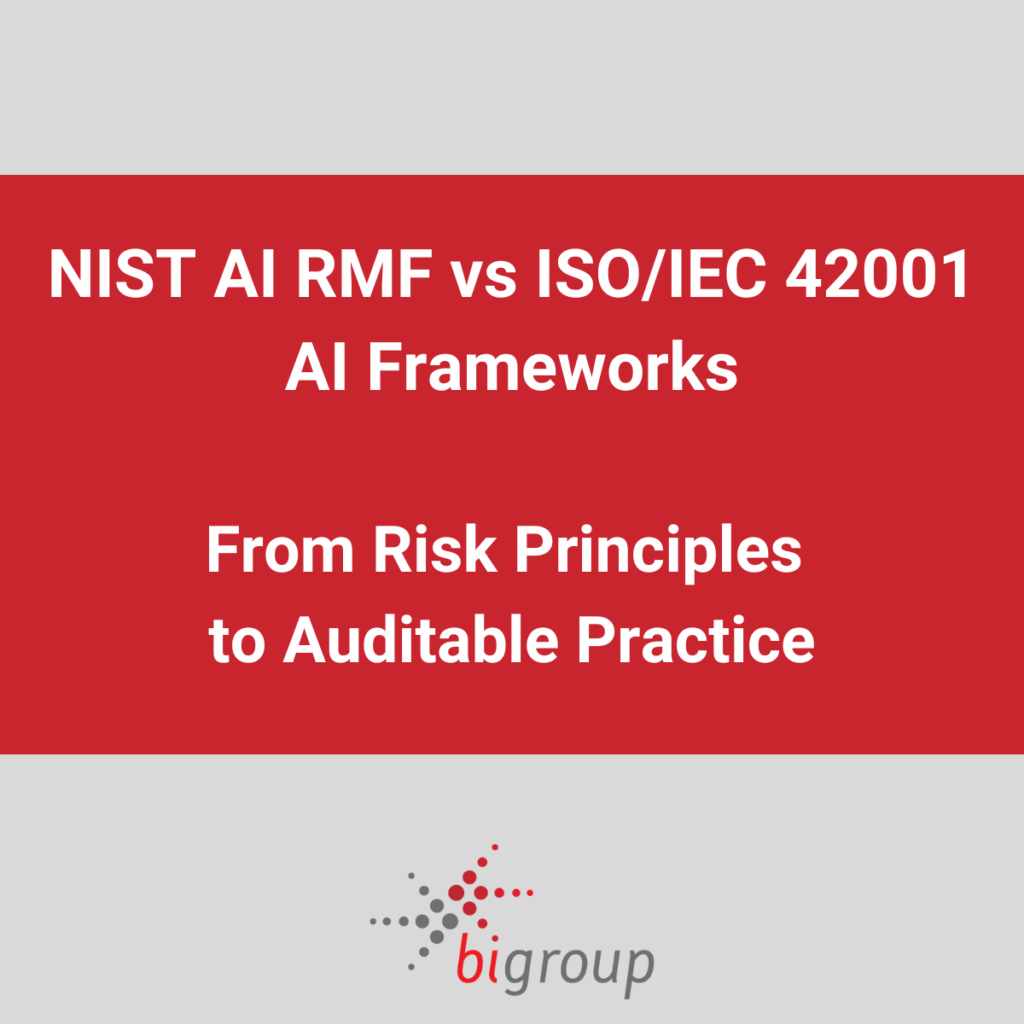 NIST AI RMF vs ISO/IEC 42001
AI Frameworks

From Risk Principles
to Auditable Practice

bigroup